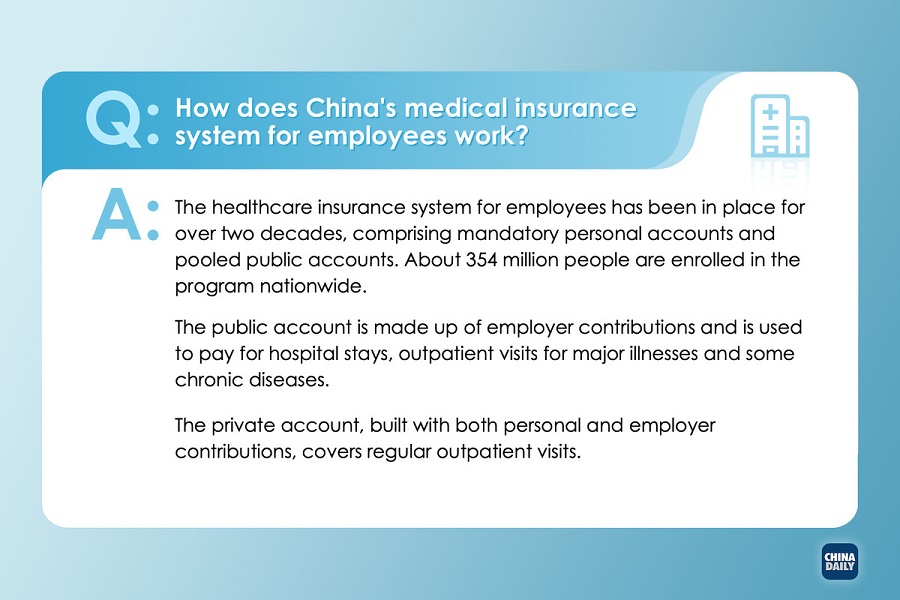 Q: How does China's medical insurance system for employees work?

A: The healthcare insurance system for employees has been in place for over two decades, comprising mandatory personal accounts and pooled public accounts. About 354 million people are enrolled in the program nationwide.

The public account is made up of employer contributions and is used to pay for hospital stays, outpatient visits for major illnesses and some chronic diseases.

The private account, built with both personal and employer contributions, covers regular outpatient visits.

CHINA DAILY